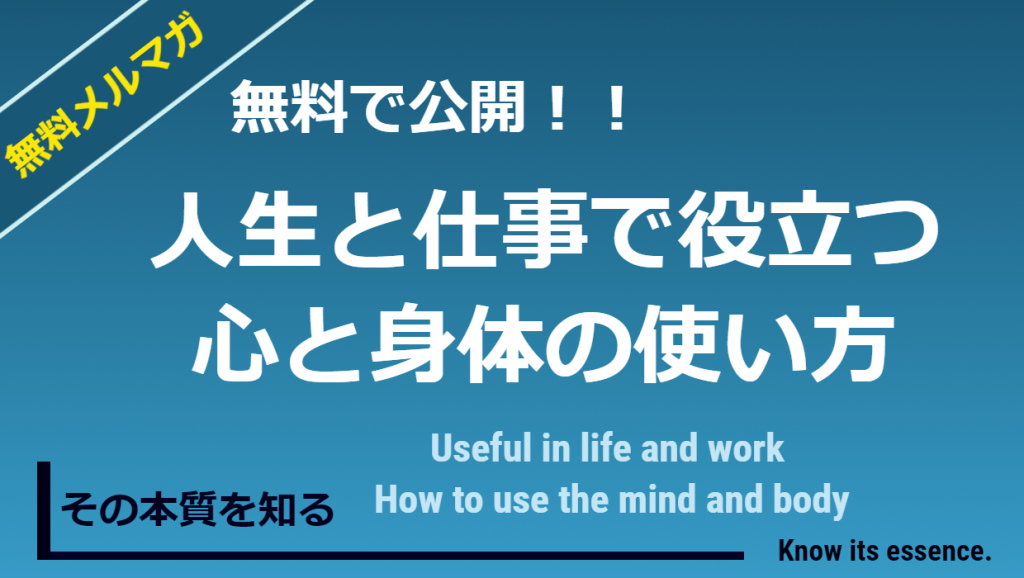 無料メルマガ

無料で公開！！

人生と仕事で役立つ
心と身体の使い方

Useful in life and work
How to use the mind and body

その本質を知る

Know its essence.